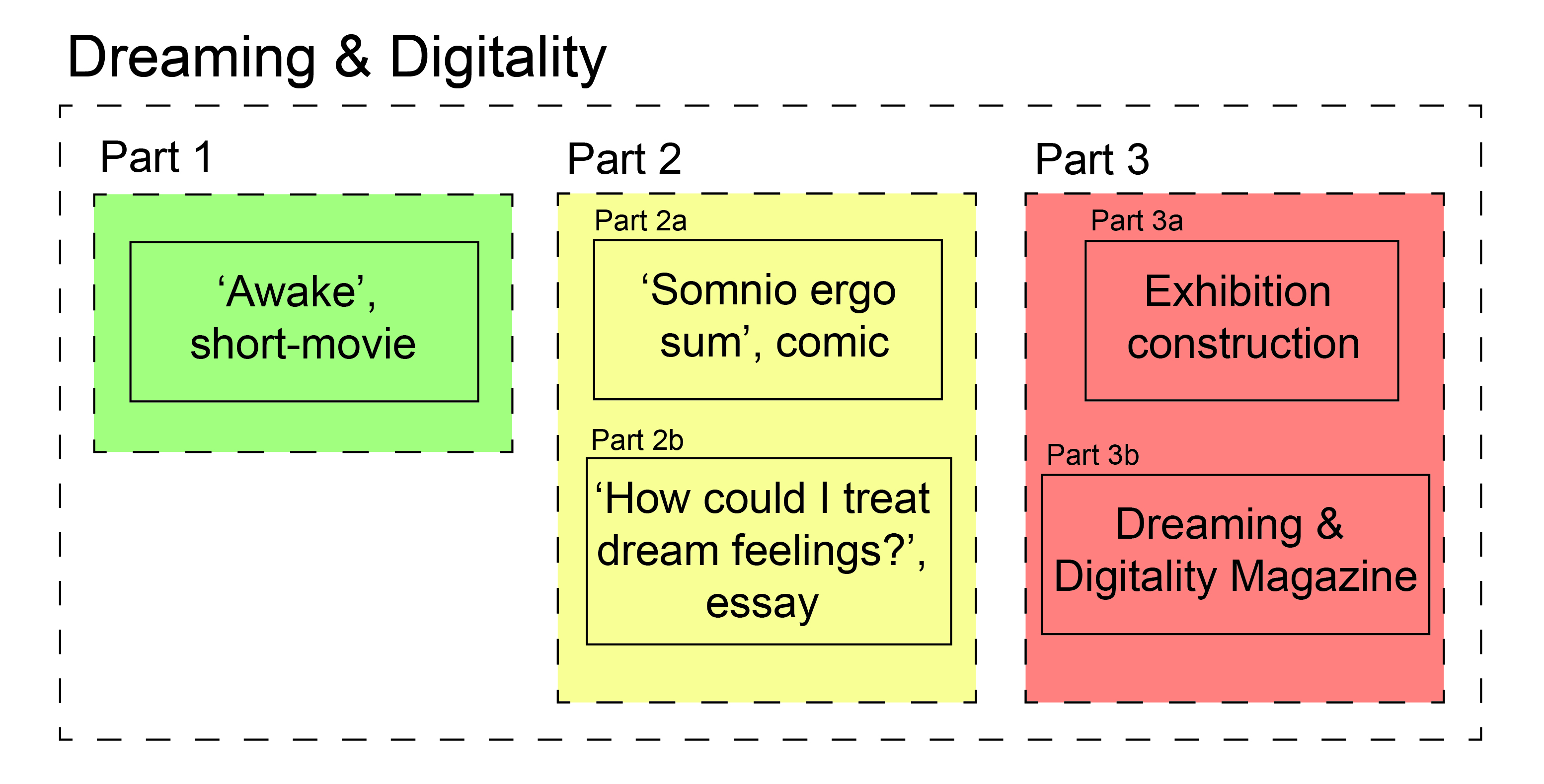 Dreaming & Digitality

Part 1

‘Awake’, short-movie

Part 2

Part 2a

‘Somnio ergo sum’, comic

Part 2b

‘How could I treat dream feelings?’, essay

Part 3

Part 3a

Exhibition construction

Part 3b

Dreaming & Digitality Magazine